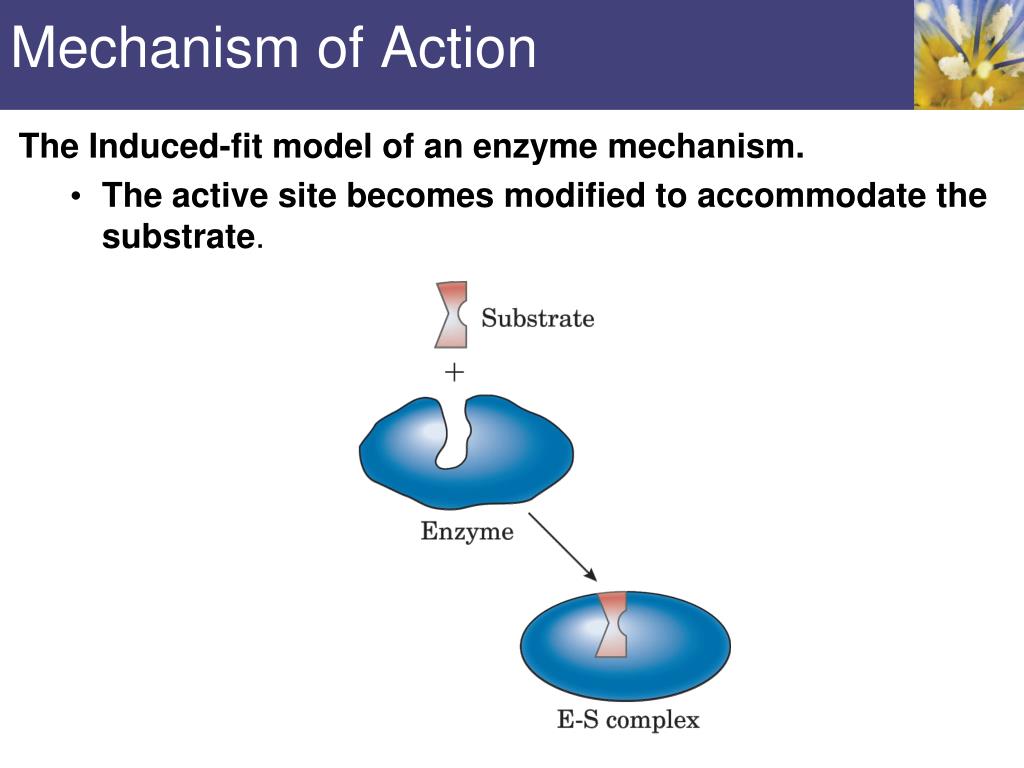 Mechanism of Action

The Induced-fit model of an enzyme mechanism.

• The active site becomes modified to accommodate the substrate.

Substrate

+

Enzyme

E-S complex